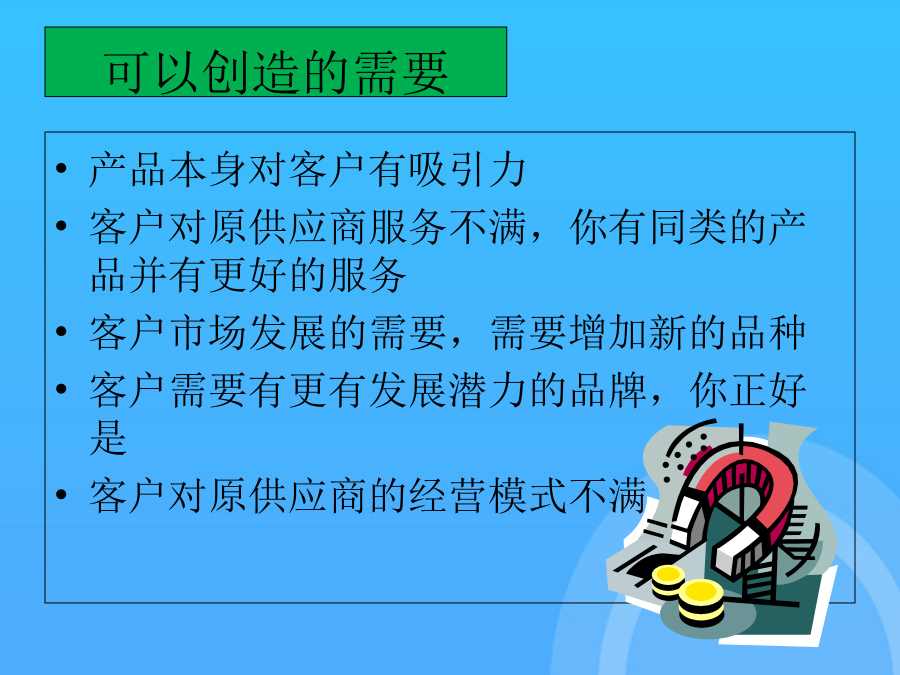 可以创造的需要

• 产品本身对客户有吸引力
• 客户对原供应商服务不满，你有同类的产品并有更好的服务
• 客户市场发展的需要，需要增加新的品种
• 客户需要有更有发展潜力的品牌，你正好是
• 客户对原供应商的经营模式不满